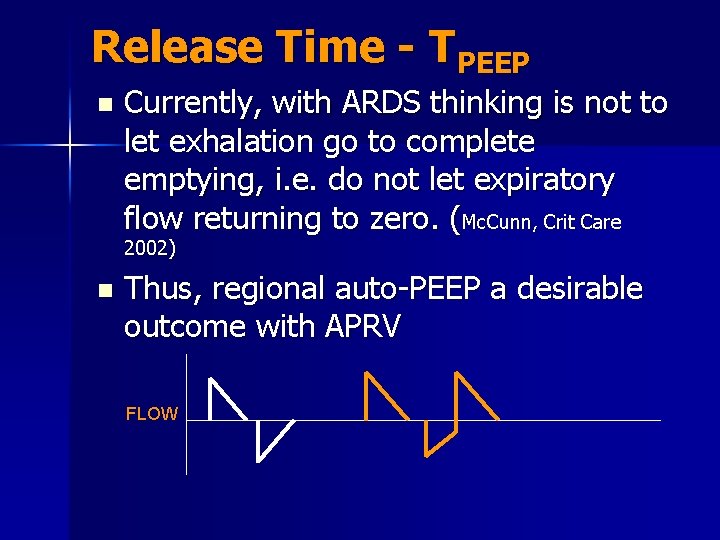 Release Time - $T_{PEEP}$

- Currently, with ARDS thinking is not to let exhalation go to complete emptying, i.e. do not let expiratory flow returning to zero. (McCunn, Crit Care 2002)
- Thus, regional auto-PEEP a desirable outcome with APRV

FLOW